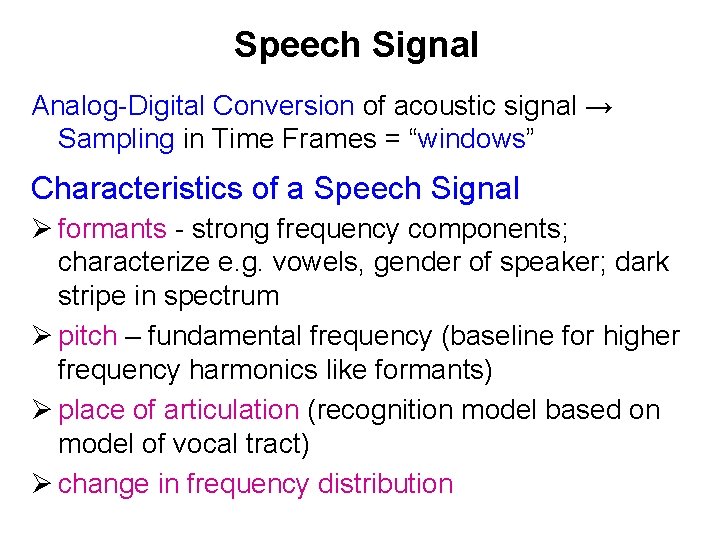 Speech Signal

Analog-Digital Conversion of acoustic signal → Sampling in Time Frames = “windows”

Characteristics of a Speech Signal

➢ formants - strong frequency components; characterize e.g. vowels, gender of speaker; dark stripe in spectrum

➢ pitch – fundamental frequency (baseline for higher frequency harmonics like formants)

➢ place of articulation (recognition model based on model of vocal tract)

➢ change in frequency distribution